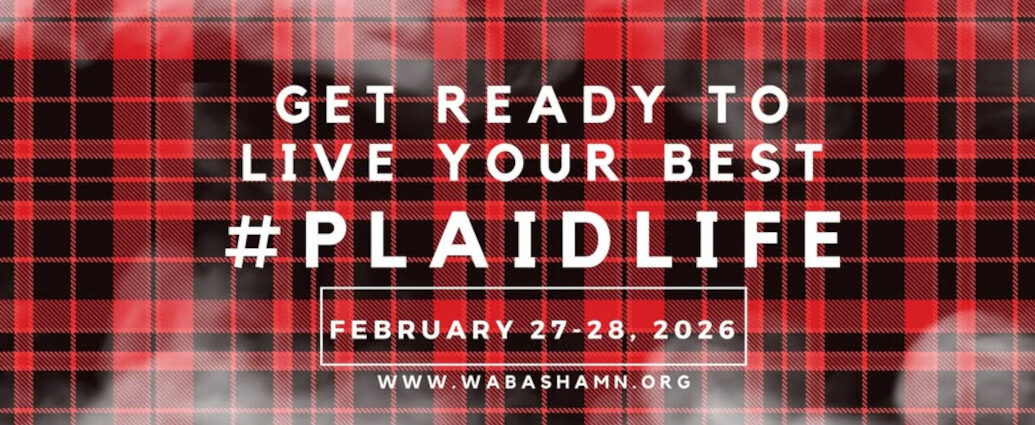 GET READY TO LIVE YOUR BEST #PLAIDLIFE

FEBRUARY 27-28, 2026

WWW.WABASHAMN.ORG